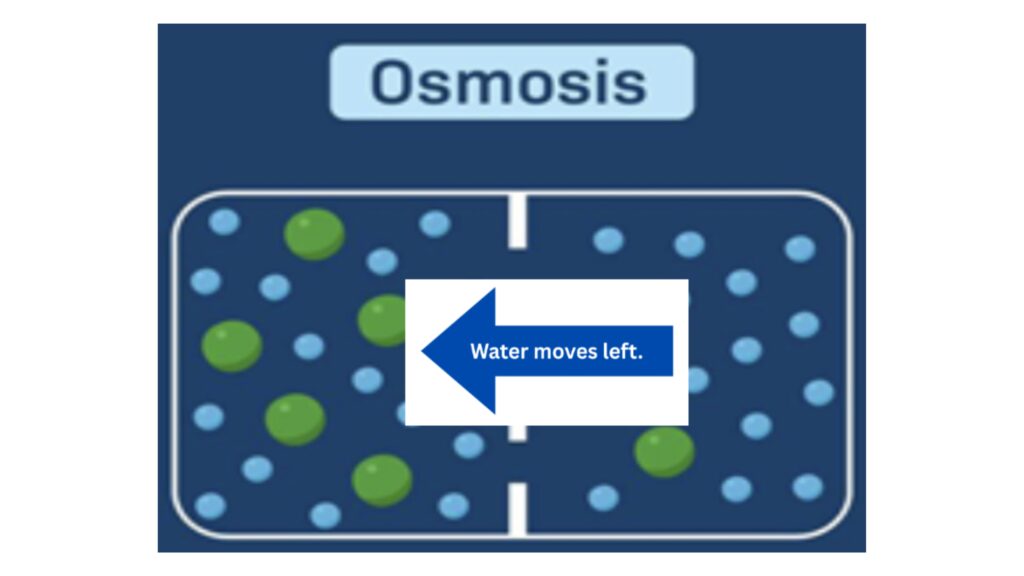 Osmosis

Water moves left.